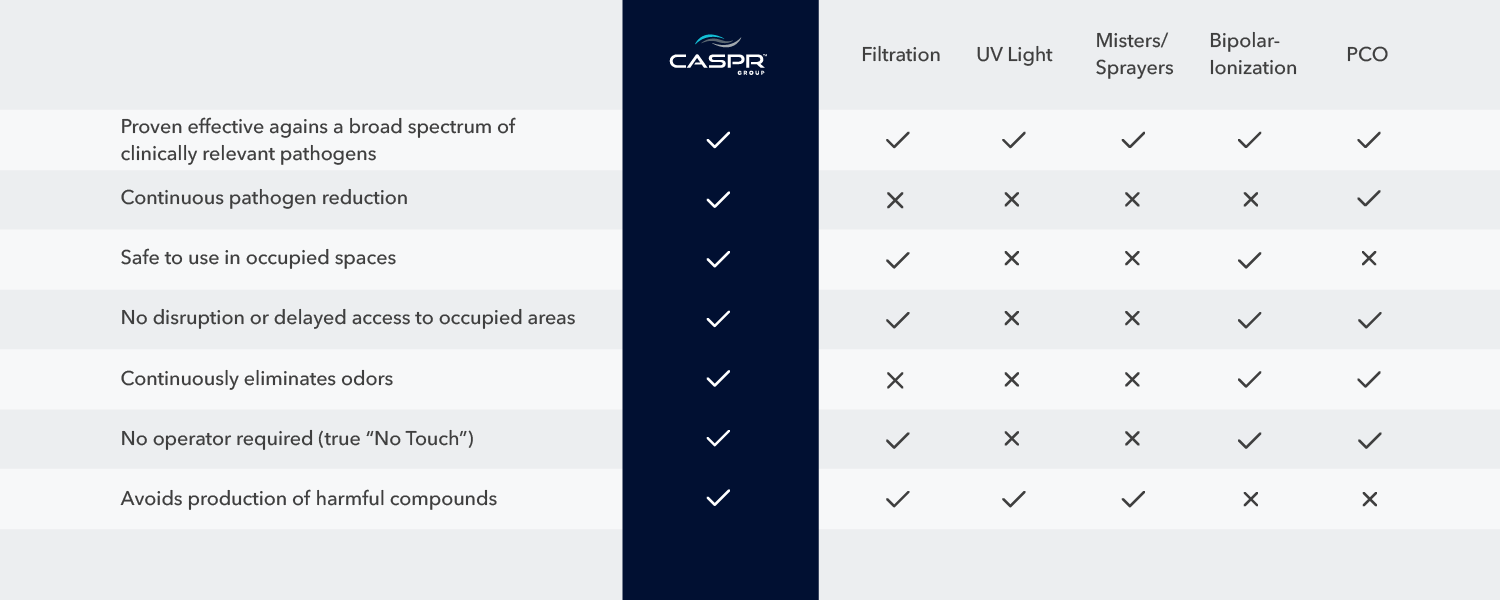 |  | CASPR GROUP | Filtration | UV Light | Misters/ Sprayers | Bipolar-Ionization | PCO |
|---|---|---|---|---|---|---|
| Proven effective agains a broad spectrum of clinically relevant pathogens | ✓ | ✓ | ✓ | ✓ | ✓ | ✓ |
| Continuous pathogen reduction | ✓ | ✕ | ✕ | ✕ | ✕ | ✓ |
| Safe to use in occupied spaces | ✓ | ✓ | ✕ | ✕ | ✓ | ✕ |
| No disruption or delayed access to occupied areas | ✓ | ✓ | ✕ | ✕ | ✓ | ✓ |
| Continuously eliminates odors | ✓ | ✕ | ✕ | ✕ | ✓ | ✓ |
| No operator required (true “No Touch”) | ✓ | ✓ | ✕ | ✕ | ✓ | ✓ |
| Avoids production of harmful compounds | ✓ | ✓ | ✓ | ✓ | ✕ | ✕ |